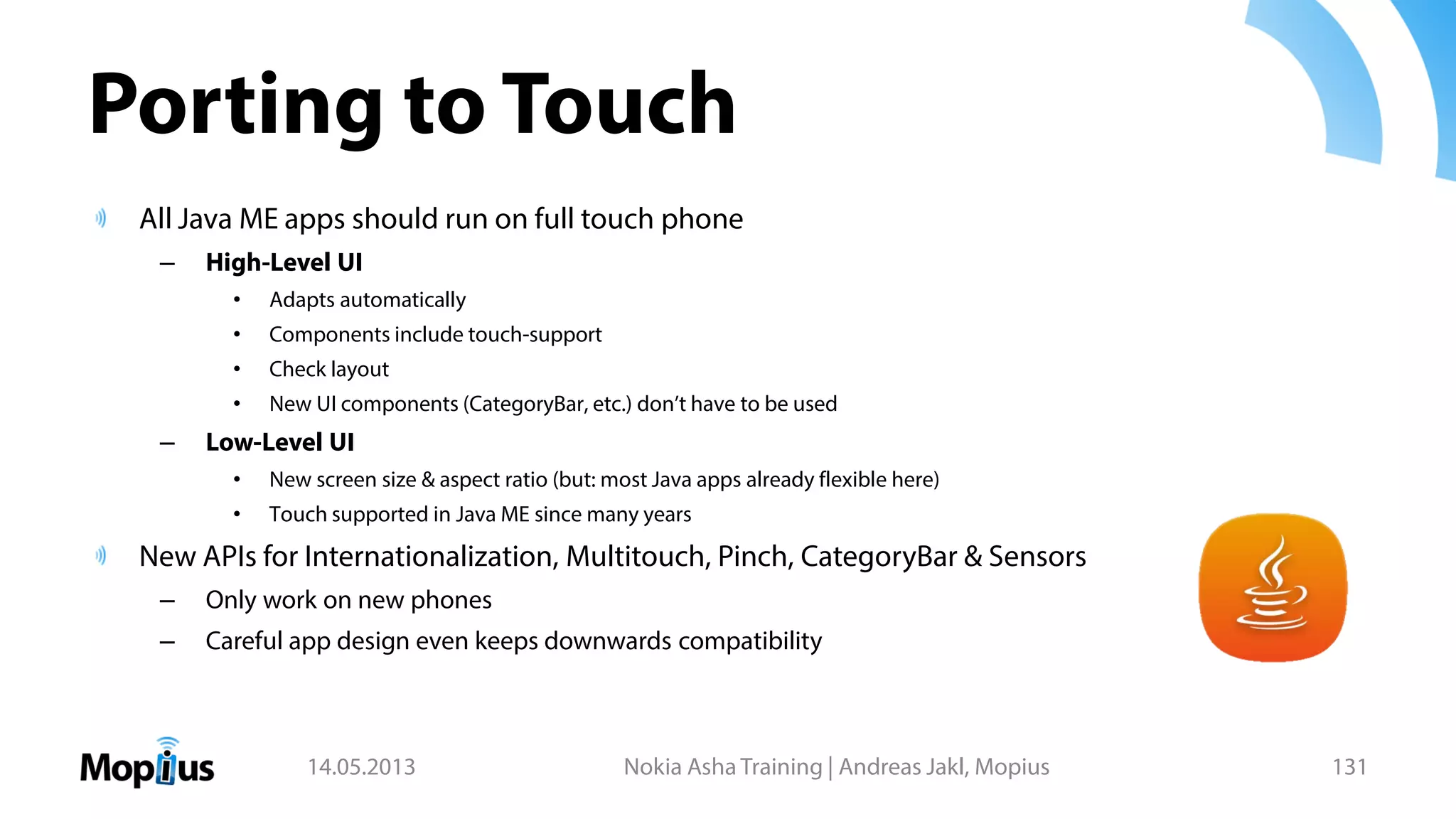 Porting to Touch

All Java ME apps should run on full touch phone

– High-Level UI

• Adapts automatically

• Components include touch-support

• Check layout

• New UI components (CategoryBar, etc.) don't have to be used

– Low-Level UI

• New screen size & aspect ratio (but: most Java apps already flexible here)

• Touch supported in Java ME since many years

New APIs for Internationalization, Multitouch, Pinch, CategoryBar & Sensors

– Only work on new phones

– Careful app design even keeps downwards compatibility

Mopius

14.05.2013

Nokia Asha Training | Andreas Jakl, Mopius

131